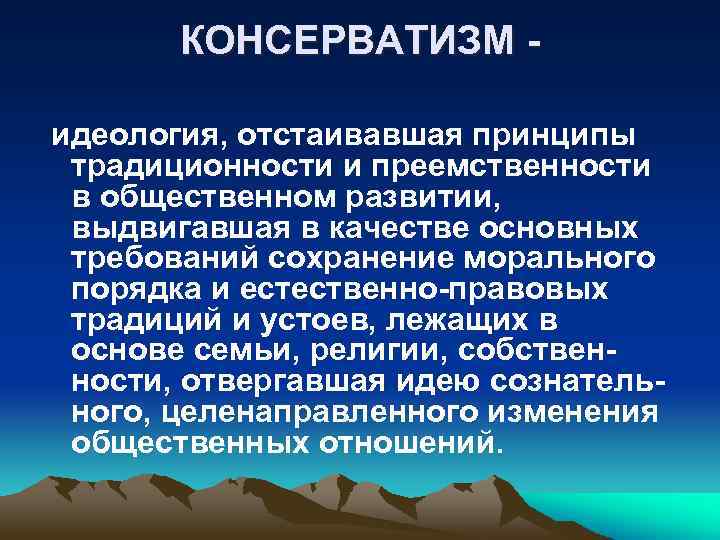 КОНСЕРВАТИЗМ -

идеология, отстаивавшая принципы традиционности и преемственности в общественном развитии, выдвигавшая в качестве основных требований сохранение морального порядка и естественно-правовых традиций и устоев, лежащих в основе семьи, религии, собственности, отвергавшая идею сознательного, целенаправленного изменения общественных отношений.